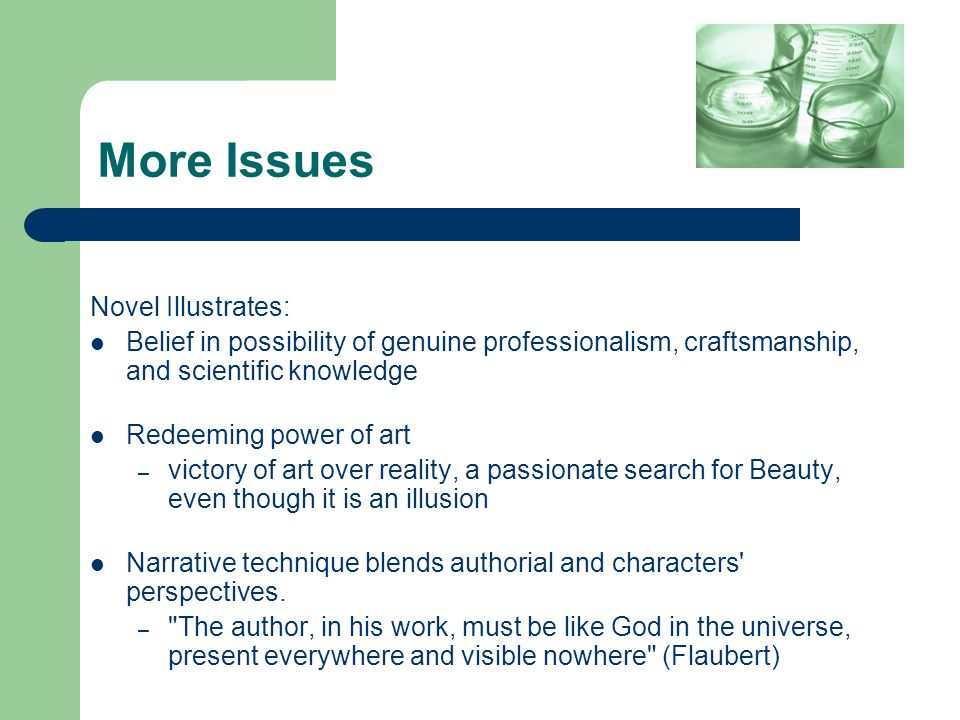 More Issues

Novel Illustrates:

- Belief in possibility of genuine professionalism, craftsmanship, and scientific knowledge

- Redeeming power of art
  – victory of art over reality, a passionate search for Beauty, even though it is an illusion

- Narrative technique blends authorial and characters' perspectives.
  – "The author, in his work, must be like God in the universe, present everywhere and visible nowhere" (Flaubert)